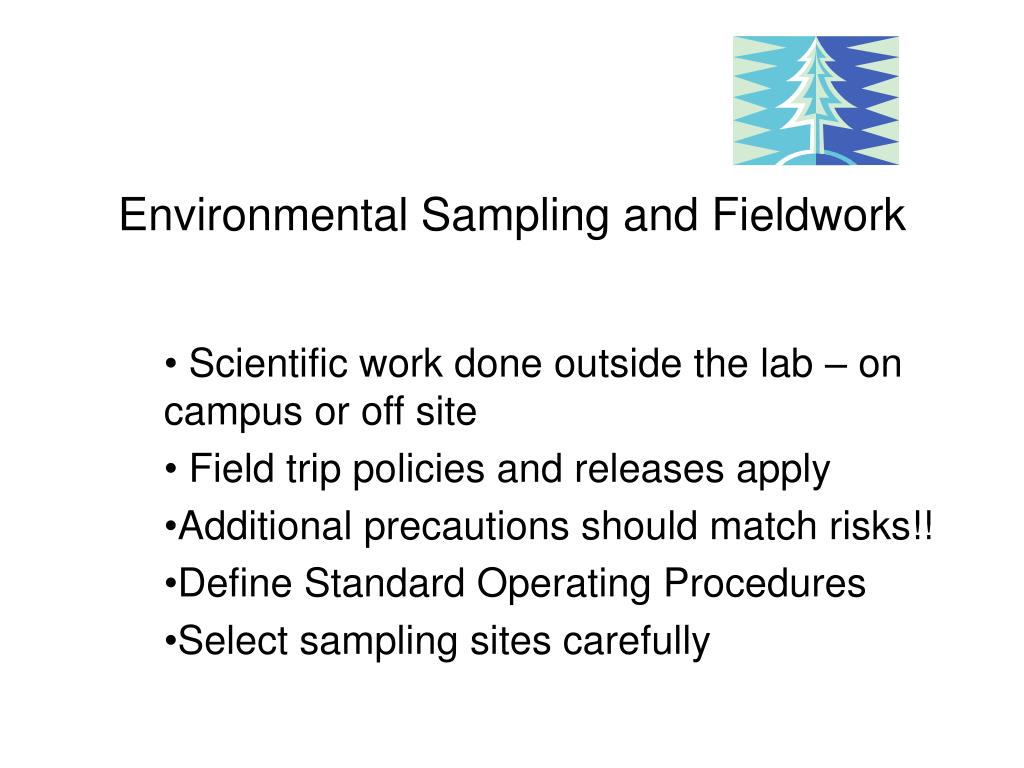 Environmental Sampling and Fieldwork

• Scientific work done outside the lab – on campus or off site

• Field trip policies and releases apply

•Additional precautions should match risks!!

•Define Standard Operating Procedures

•Select sampling sites carefully